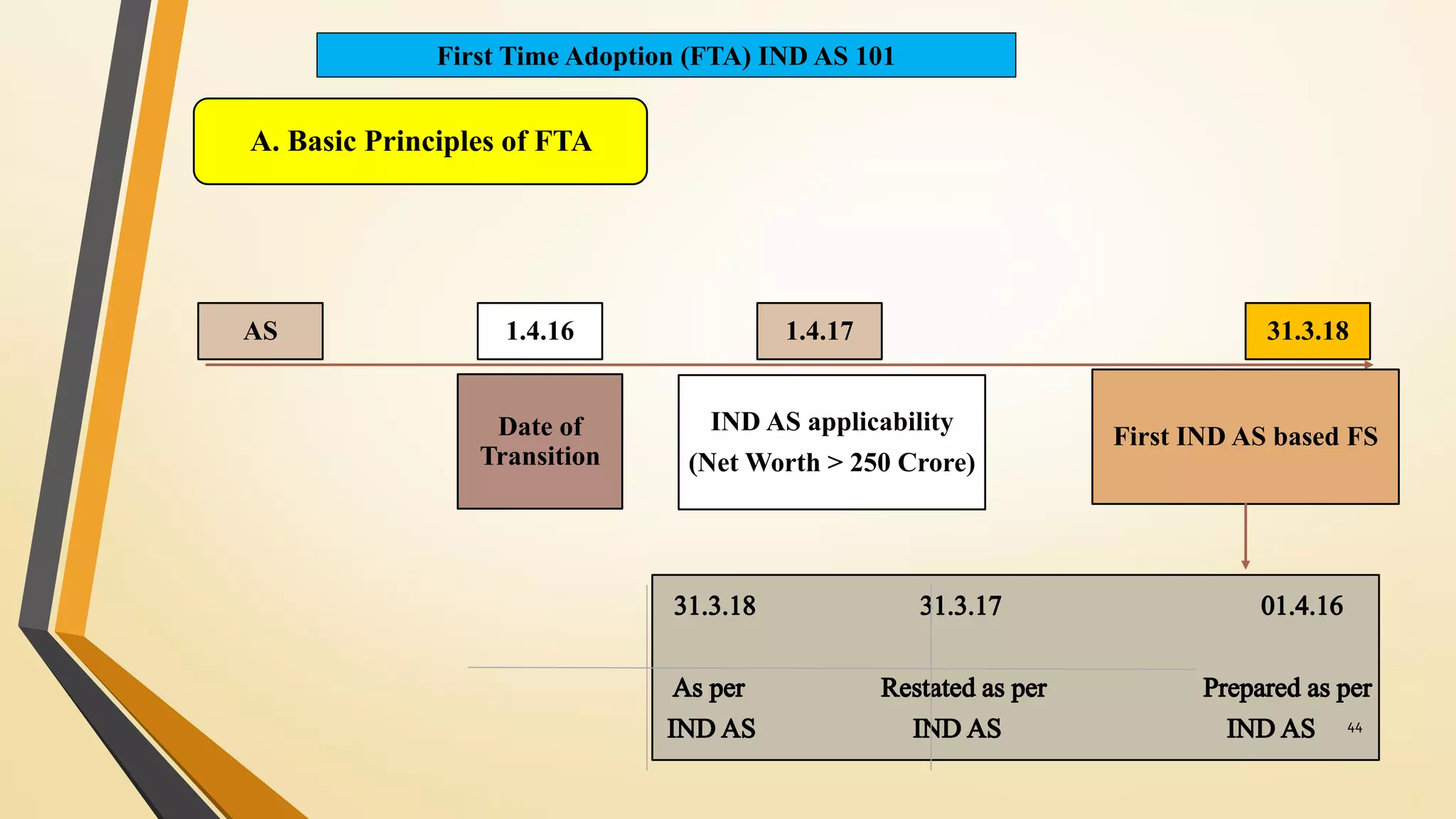 First Time Adoption (FTA) IND AS 101

A. Basic Principles of FTA

AS

1.4.16

1.4.17

31.3.18

Date of Transition

IND AS applicability (Net Worth > 250 Crore)

First IND AS based FS

| 31.3.18 | 31.3.17 | 01.4.16 |
|---|---|---|
| As per IND AS | Restated as per IND AS | Prepared as per IND AS |

44